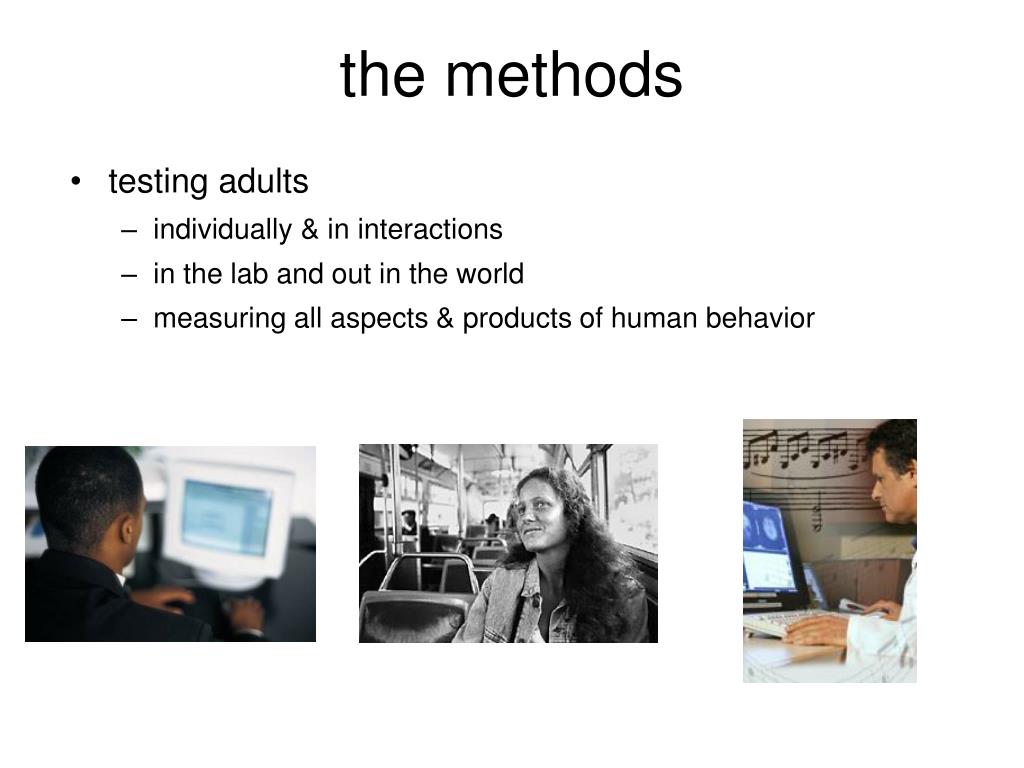 the methods

• testing adults
– individually & in interactions
– in the lab and out in the world
– measuring all aspects & products of human behavior